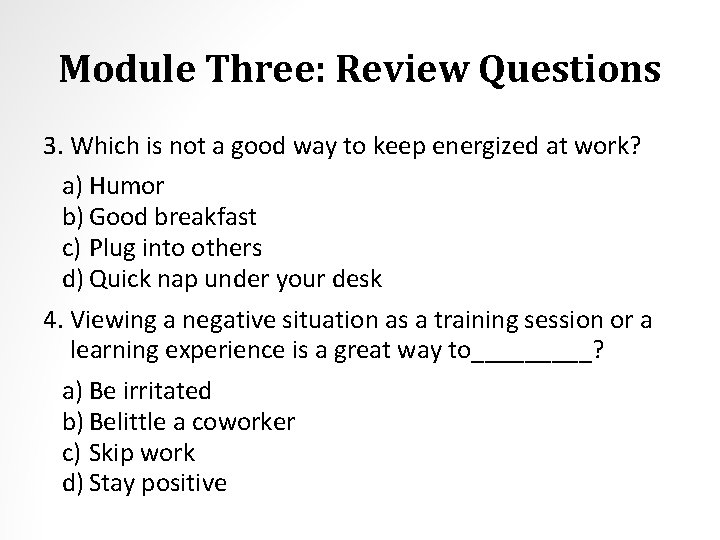 Module Three: Review Questions

3. Which is not a good way to keep energized at work?

a) Humor
b) Good breakfast
c) Plug into others
d) Quick nap under your desk

4. Viewing a negative situation as a training session or a learning experience is a great way to_________?

a) Be irritated
b) Belittle a coworker
c) Skip work
d) Stay positive